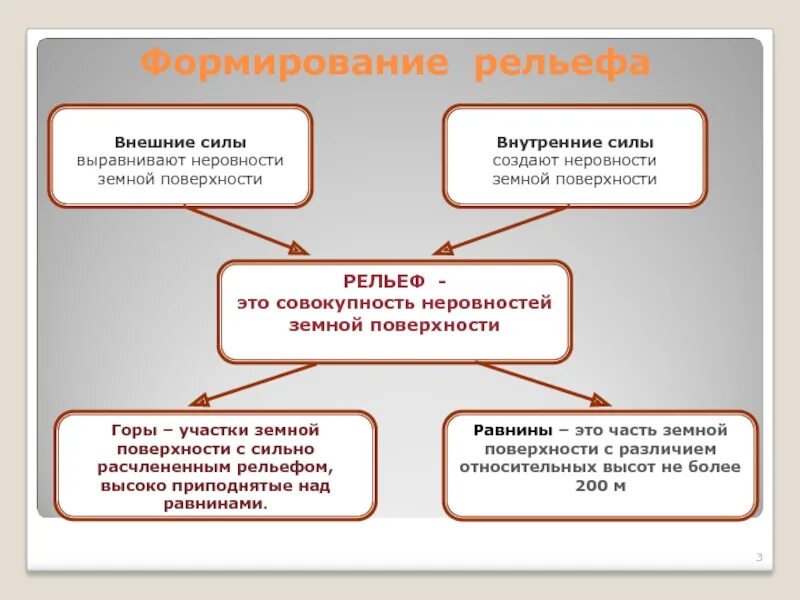 Формирование рельефа

Внешние силы
выравнивают неровности земной поверхности

Внутренние силы
создают неровности земной поверхности

РЕЛЬЕФ -
это совокупность неровностей земной поверхности

Горы – участки земной поверхности с сильно расчлененным рельефом, высоко приподнятые над равнинами.

Равнины – это часть земной поверхности с различием относительных высот не более 200 м

3